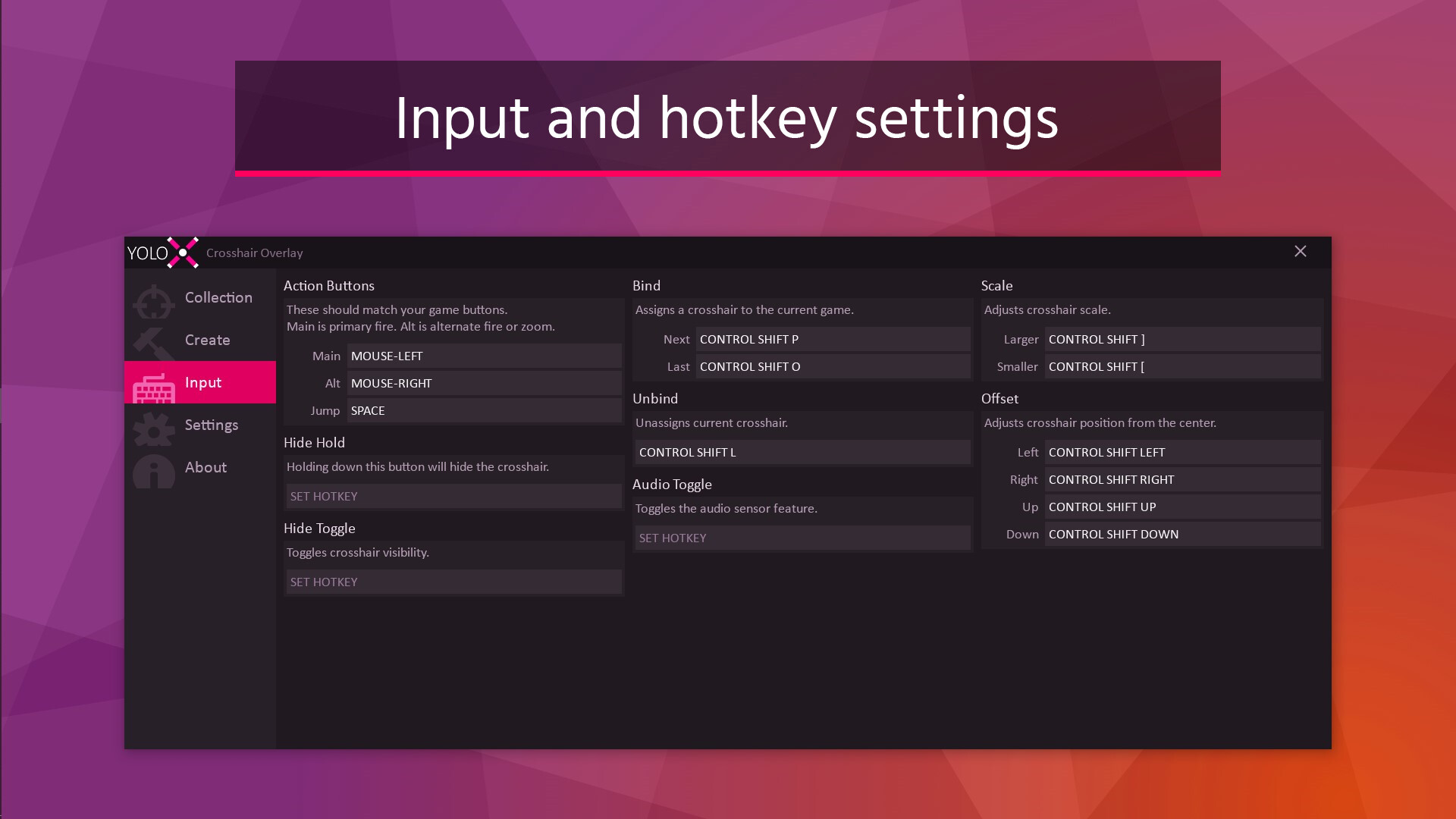 Input and hotkey settings

YOLO Crosshair Overlay

Collection
Create
Input
Settings
About

Action Buttons
These should match your game buttons.
Main is primary fire. Alt is alternate fire or zoom.
Main MOUSE-LEFT
Alt MOUSE-RIGHT
Jump SPACE

Hide Hold
Holding down this button will hide the crosshair.
SET HOTKEY

Hide Toggle
Toggles crosshair visibility.
SET HOTKEY

Bind
Assigns a crosshair to the current game.
Next CONTROL SHIFT P
Last CONTROL SHIFT O

Unbind
Unassigns current crosshair.
CONTROL SHIFT L

Audio Toggle
Toggles the audio sensor feature.
SET HOTKEY

Scale
Adjusts crosshair scale.
Larger CONTROL SHIFT ]
Smaller CONTROL SHIFT [

Offset
Adjusts crosshair position from the center.
Left CONTROL SHIFT LEFT
Right CONTROL SHIFT RIGHT
Up CONTROL SHIFT UP
Down CONTROL SHIFT DOWN